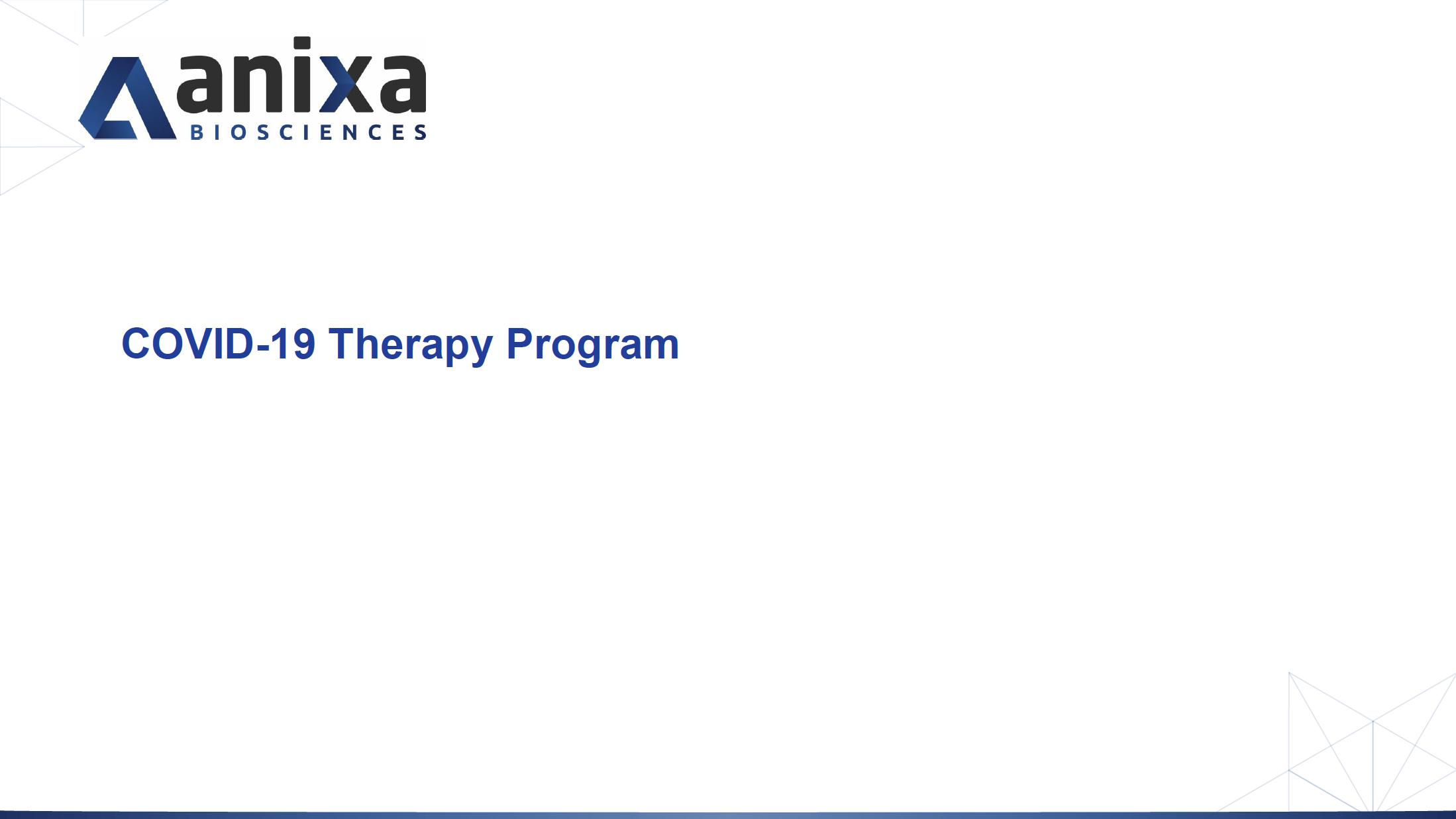 anixa
BIOSCIENCES

COVID-19 Therapy Program